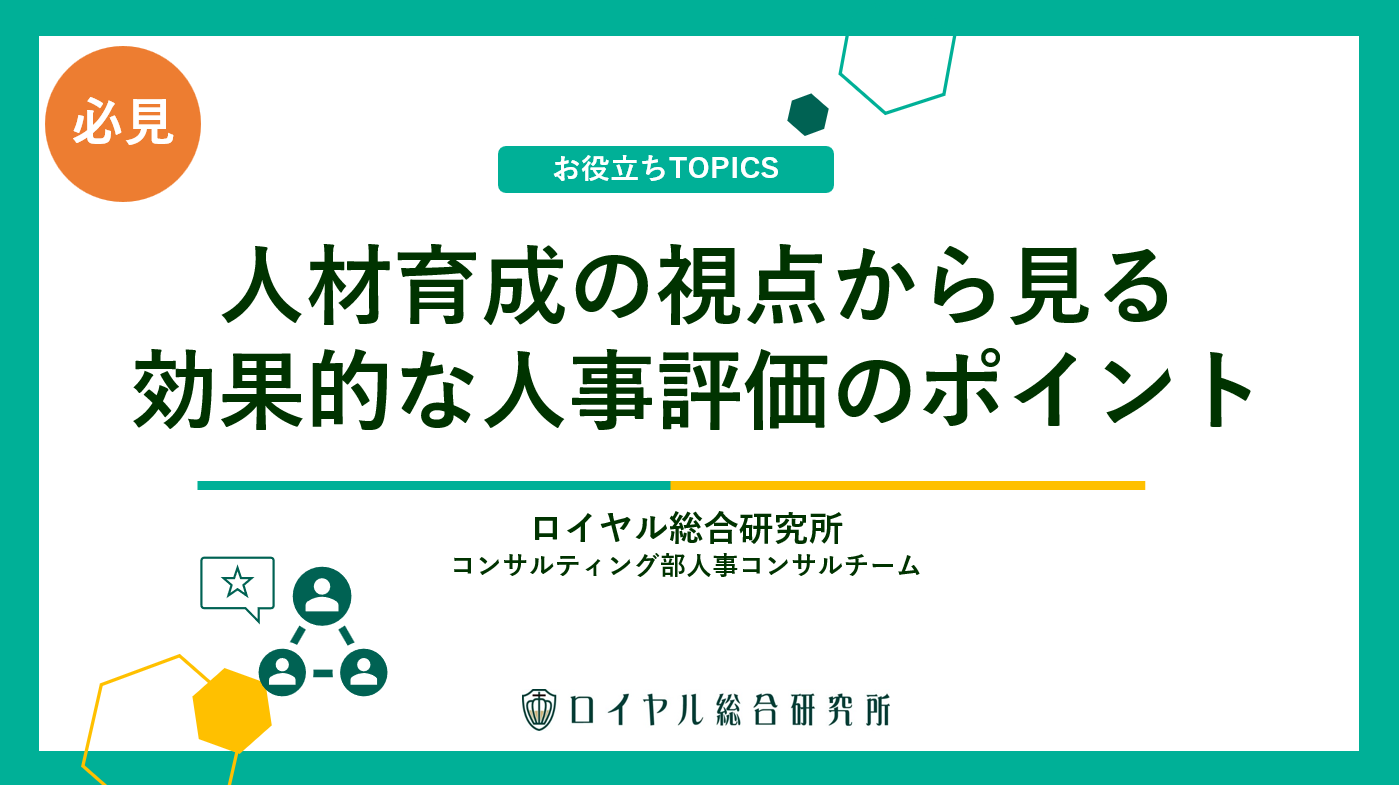 必見

お役立ちTOPICS

人材育成の視点から見る
効果的な人事評価のポイント

ロイヤル総合研究所
コンサルティング部人事コンサルチーム

ロイヤル総合研究所